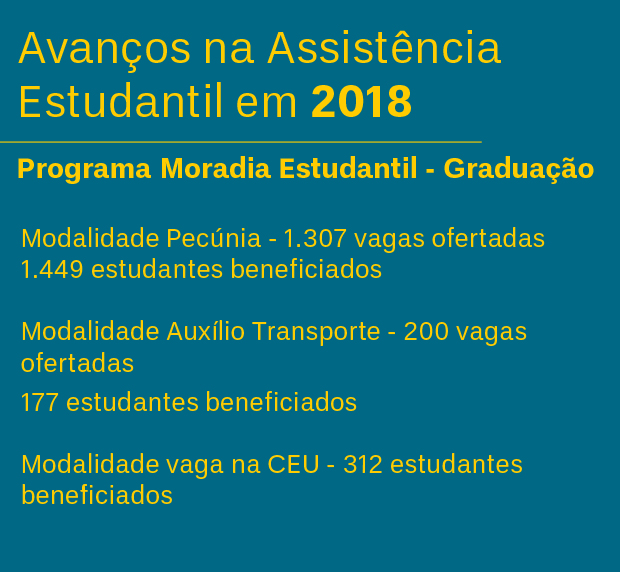 Avanços na Assistência Estudantil em 2018

Programa Moradia Estudantil - Graduação

Modalidade Pecúnia - 1.307 vagas ofertadas
1.449 estudantes beneficiados

Modalidade Auxílio Transporte - 200 vagas ofertadas

177 estudantes beneficiados

Modalidade vaga na CEU - 312 estudantes beneficiados